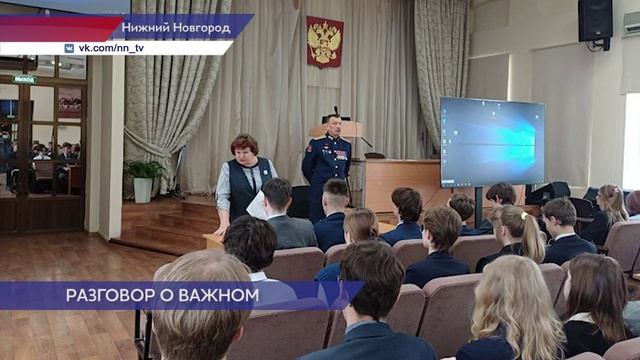 Нижний Новгород
vk.com/nn_tv
ВЫХОД
РАЗГОВОР О ВАЖНОМ